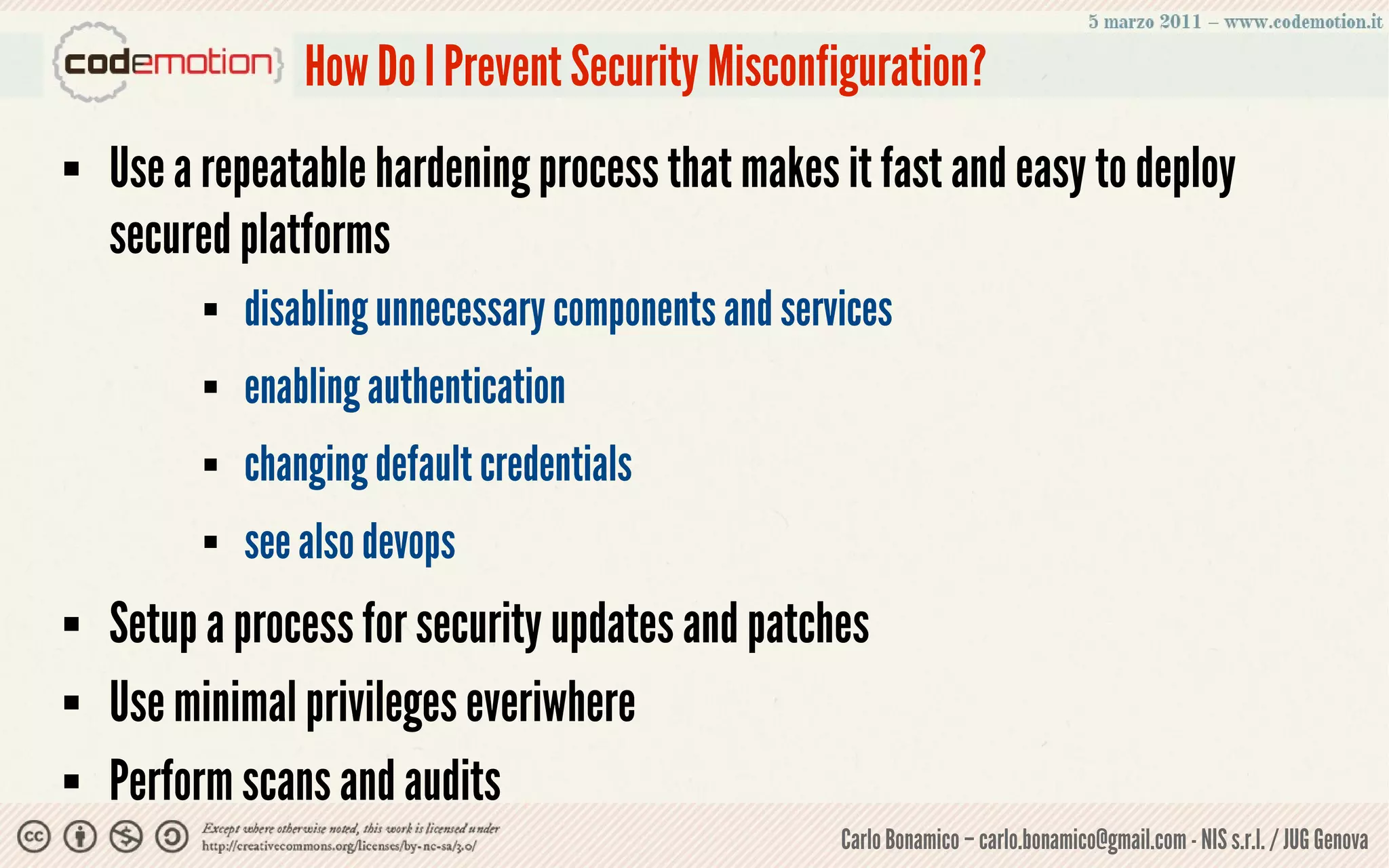 5 marzo 2011 – www.codemotion.it

{codemotion}

How Do I Prevent Security Misconfiguration?

▪ Use a repeatable hardening process that makes it fast and easy to deploy secured platforms

▪ disabling unnecessary components and services

▪ enabling authentication

▪ changing default credentials

▪ see also devops

▪ Setup a process for security updates and patches

▪ Use minimal privileges everiwhere

▪ Perform scans and audits

Except where otherwise noted, this work is licensed under http://creativecommons.org/licenses/by-nc-sa/3.0/

Carlo Bonamico – carlo.bonamico@gmail.com - NIS s.r.l. / JUG Genova